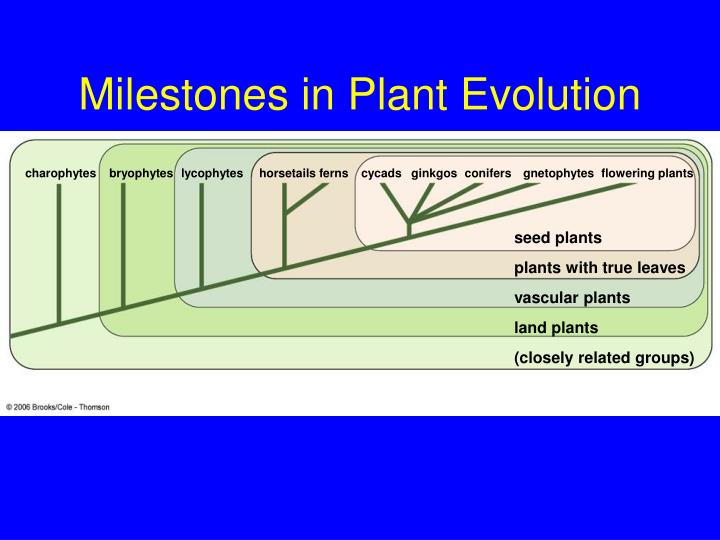 Milestones in Plant Evolution

charophytes bryophytes lycophytes horsetails ferns cycads ginkgos conifers gnetophytes flowering plants

seed plants

plants with true leaves

vascular plants

land plants

(closely related groups)

© 2006 Brooks/Cole - Thomson